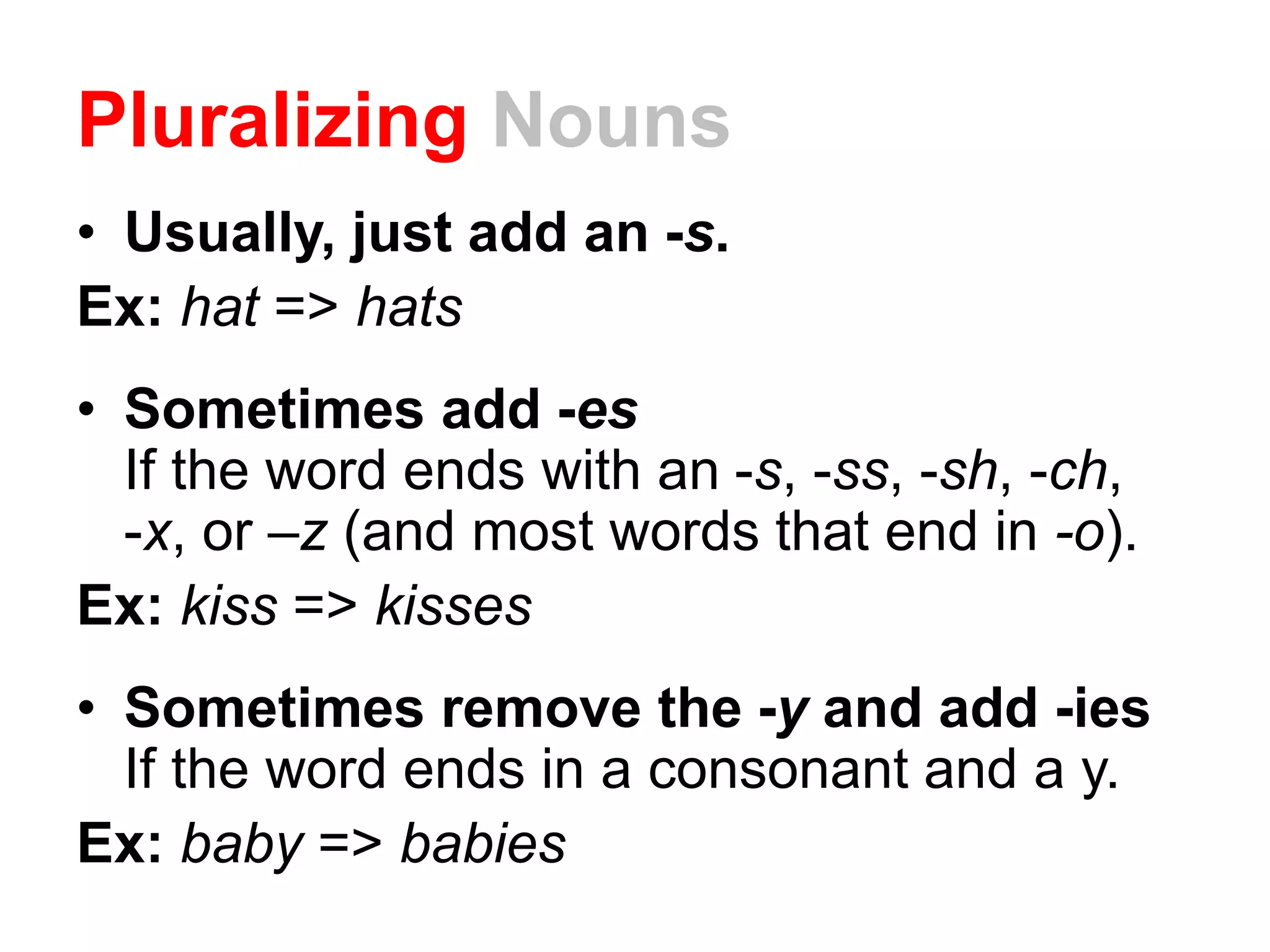 Pluralizing Nouns

• Usually, just add an -s.

Ex: hat => hats

• Sometimes add -es
If the word ends with an -s, -ss, -sh, -ch, -x, or –z (and most words that end in -o).

Ex: kiss => kisses

• Sometimes remove the -y and add -ies
If the word ends in a consonant and a y.

Ex: baby => babies